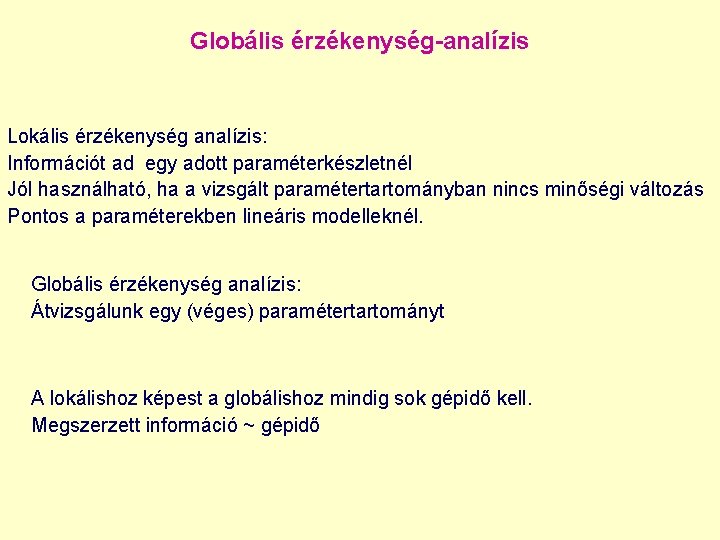 Globális érzékenység-analízis

Lokális érzékenység analízis:
Információt ad egy adott paraméterkészletnél
Jól használható, ha a vizsgált paramétertartományban nincs minőségi változás
Pontos a paraméterekben lineáris modelleknél.

Globális érzékenység analízis:
Átvizsgálunk egy (véges) paramétertartományt

A lokálishoz képest a globálishoz mindig sok gépidő kell.
Megszerzett információ ~ gépidő